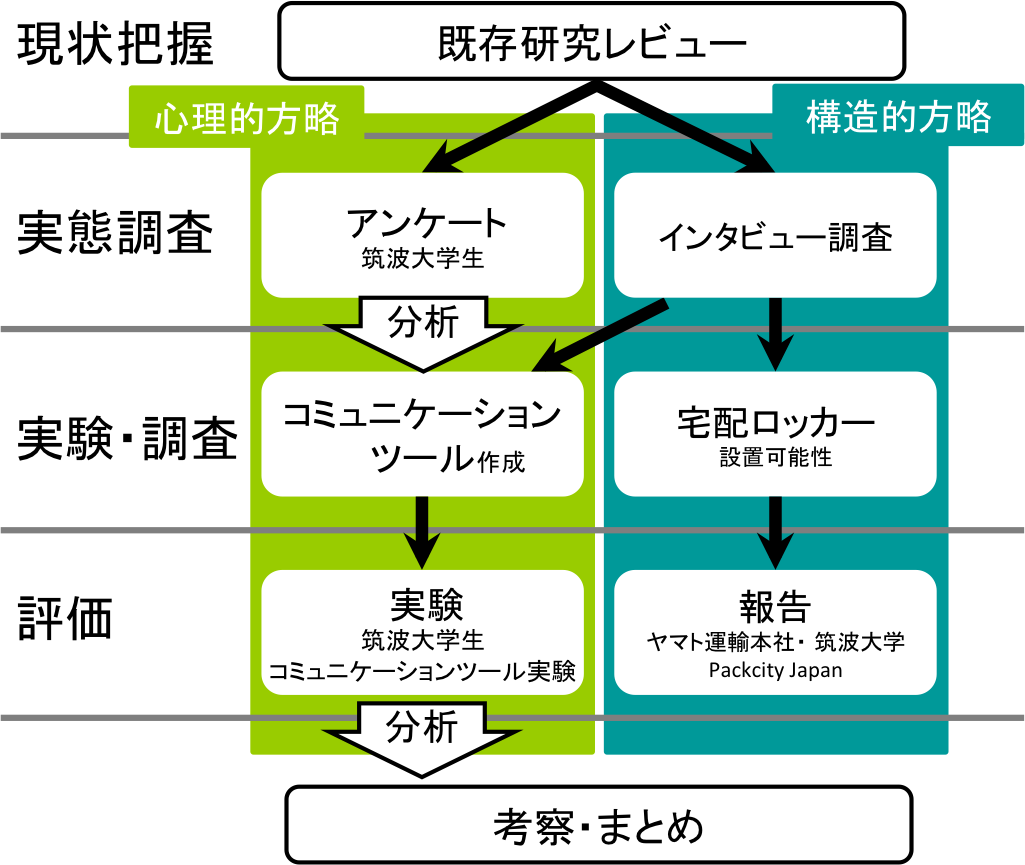 現状把握

既存研究レビュー

心理的方略

構造的方略

実態調査

アンケート
筑波大学生

インタビュー調査

分析

実験・調査

コミュニケーションツール作成

宅配ロッカー
設置可能性

評価

実験
筑波大学生
コミュニケーションツール実験

報告
ヤマト運輸本社・筑波大学
Packcity Japan

分析

考察・まとめ